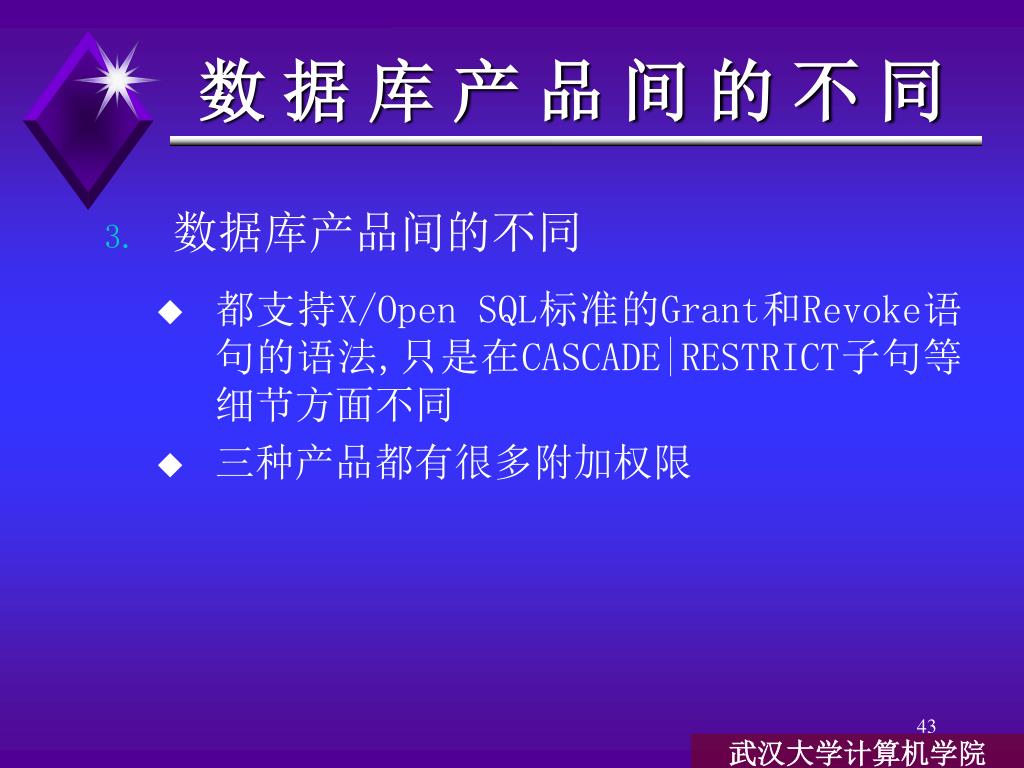 数据库产品间的不同

3. 数据库产品间的不同

◆ 都支持X/Open SQL标准的Grant和Revoke语句的语法,只是在CASCADE|RESTRICT子句等细节方面不同

◆ 三种产品都有很多附加权限

43

武汉大学计算机学院